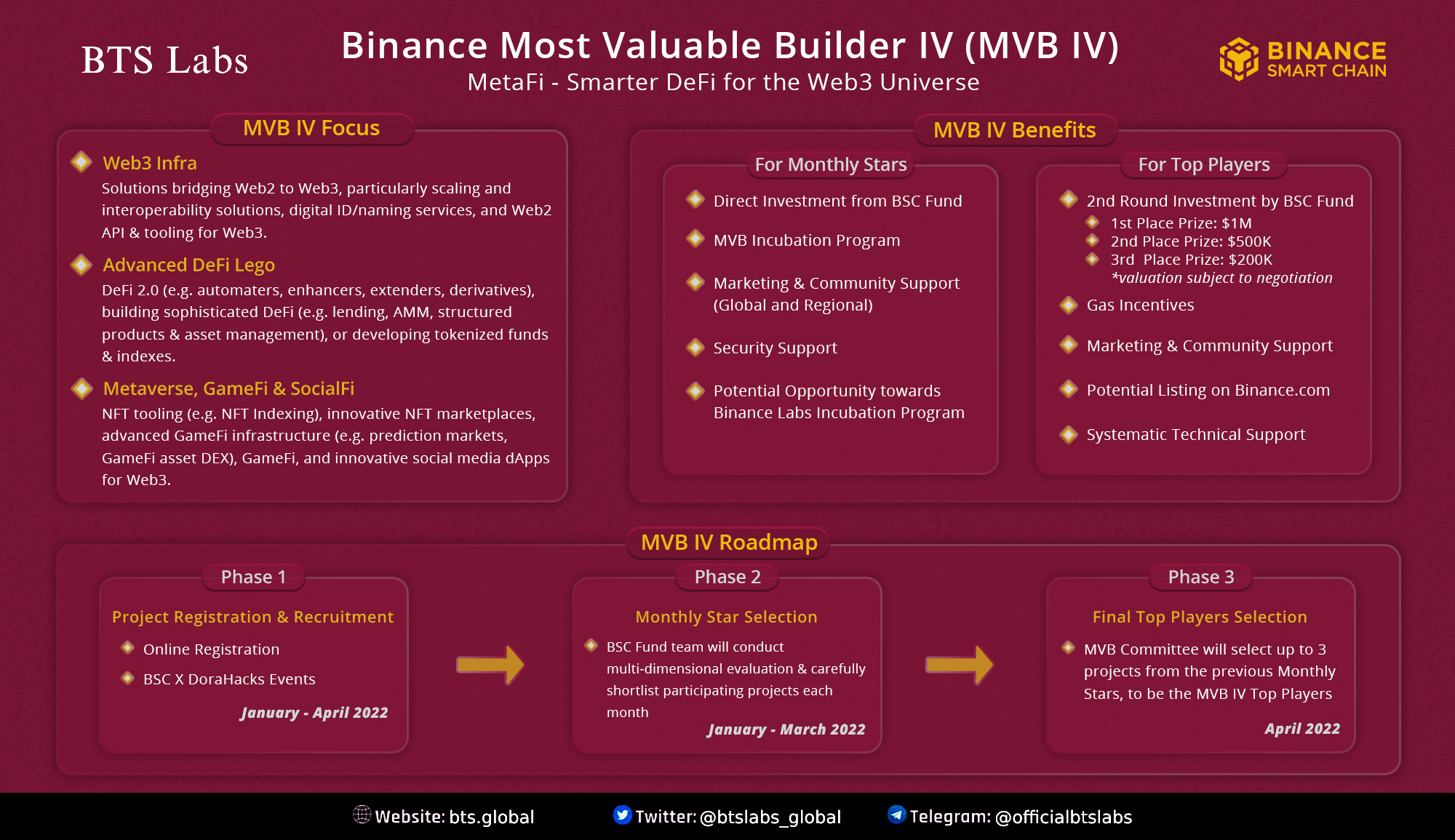 BTS Labs

Binance Most Valuable Builder IV (MVB IV)
MetaFi - Smarter DeFi for the Web3 Universe

BINANCE SMART CHAIN

MVB IV Focus

Web3 Infra
Solutions bridging Web2 to Web3, particularly scaling and interoperability solutions, digital ID/naming services, and Web2 API & tooling for Web3.

Advanced DeFi Lego
DeFi 2.0 (e.g. automaters, enhancers, extenders, derivatives), building sophisticated DeFi (e.g. lending, AMM, structured products & asset management), or developing tokenized funds & indexes.

Metaverse, GameFi & SocialFi
NFT tooling (e.g. NFT Indexing), innovative NFT marketplaces, advanced GameFi infrastructure (e.g. prediction markets, GameFi asset DEX), GameFi, and innovative social media dApps for Web3.

MVB IV Benefits

For Monthly Stars

Direct Investment from BSC Fund

MVB Incubation Program

Marketing & Community Support (Global and Regional)

Security Support

Potential Opportunity towards Binance Labs Incubation Program

For Top Players

2nd Round Investment by BSC Fund
1st Place Prize: $1M
2nd Place Prize: $500K
3rd Place Prize: $200K
*valuation subject to negotiation

Gas Incentives

Marketing & Community Support

Potential Listing on Binance.com

Systematic Technical Support

MVB IV Roadmap

Phase 1
Project Registration & Recruitment
Online Registration
BSC X DoraHacks Events
January - April 2022

Phase 2
Monthly Star Selection
BSC Fund team will conduct multi-dimensional evaluation & carefully shortlist participating projects each month
January - March 2022

Phase 3
Final Top Players Selection
MVB Committee will select up to 3 projects from the previous Monthly Stars, to be the MVB IV Top Players
April 2022

Website: bts.global
Twitter: @btslabs_global
Telegram: @officialbtslabs